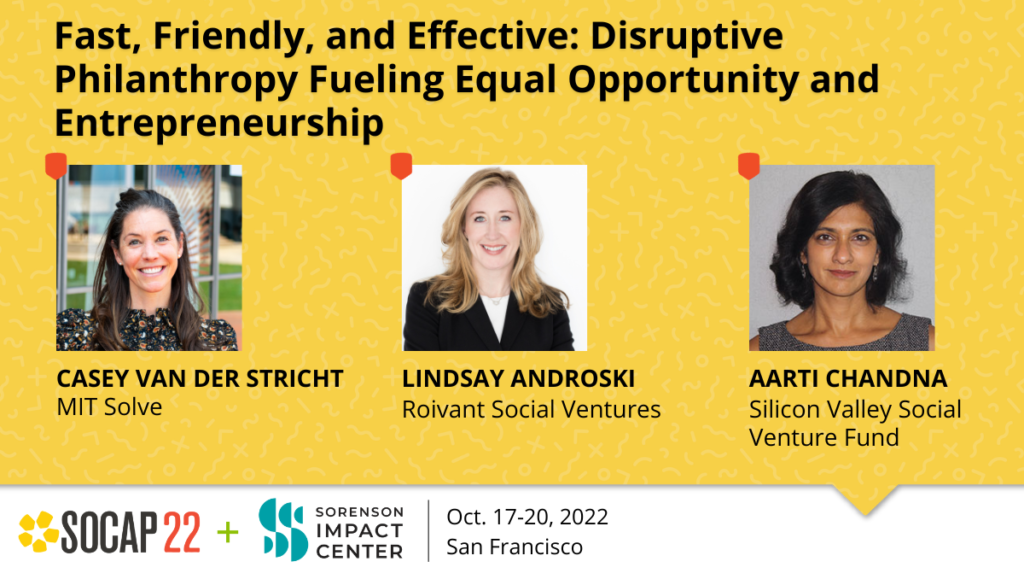 Fast, Friendly, and Effective: Disruptive Philanthropy Fueling Equal Opportunity and Entrepreneurship

CASEY VAN DER STRICHT
MIT Solve

LINDSAY ANDROSKI
Roivant Social Ventures

AARTI CHANDNA
Silicon Valley Social Venture Fund

SOCAP 22 + SORENSON IMPACT CENTER

Oct. 17-20, 2022
San Francisco